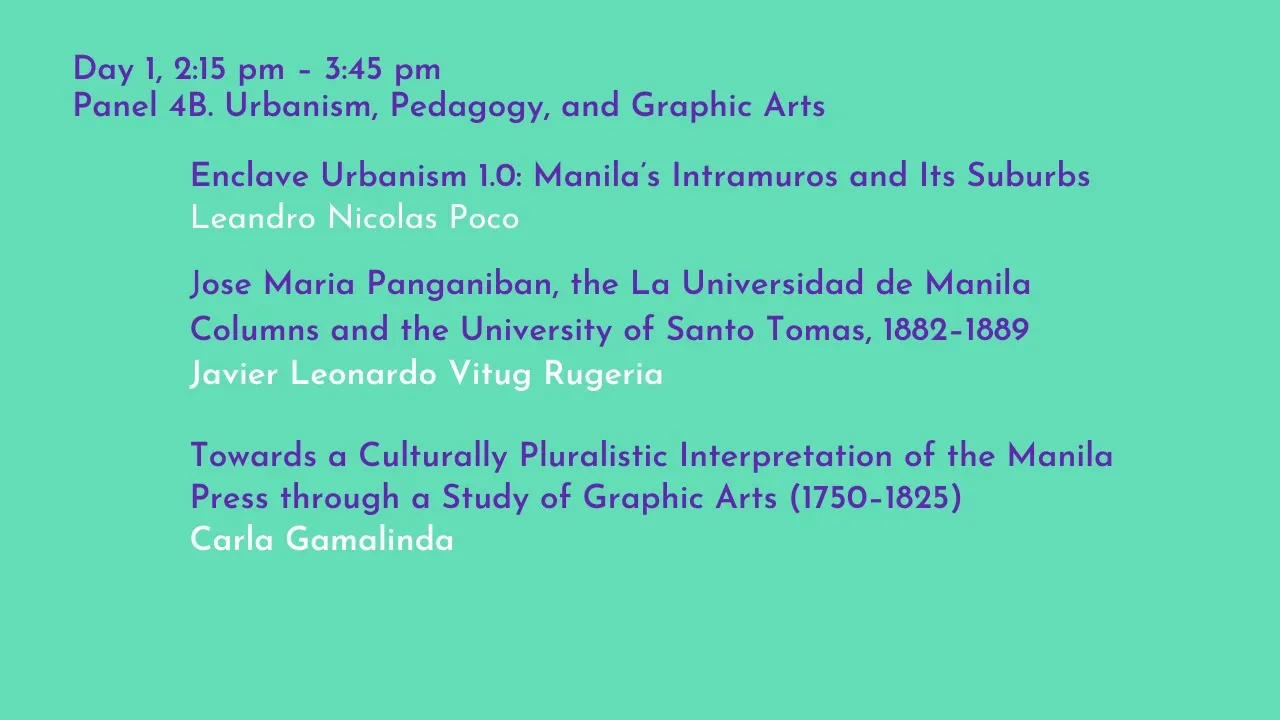 Day 1, 2:15 pm - 3:45 pm
Panel 4B. Urbanism, Pedagogy, and Graphic Arts

Enclave Urbanism 1.0: Manila's Intramuros and Its Suburbs
Leandro Nicolas Poco

Jose Maria Panganiban, the La Universidad de Manila Columns and the University of Santo Tomas, 1882-1889
Javier Leonardo Vitug Rugeria

Towards a Culturally Pluralistic Interpretation of the Manila Press through a Study of Graphic Arts (1750-1825)
Carla Gamalinda